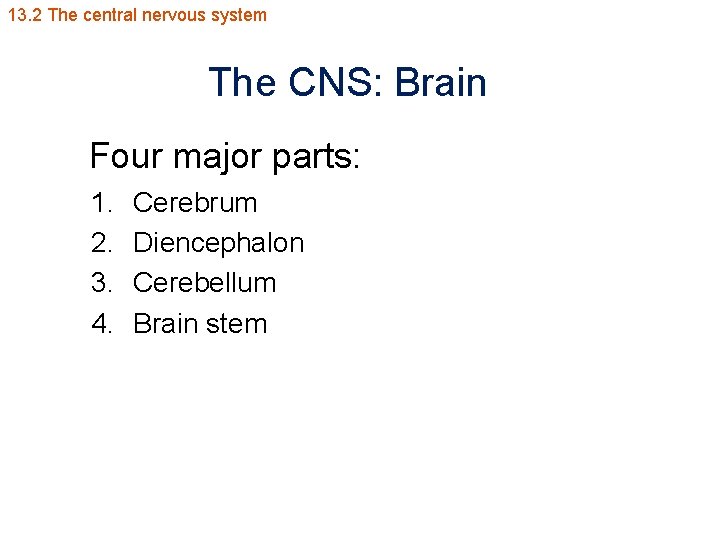 13.2 The central nervous system

The CNS: Brain

Four major parts:

1. Cerebrum
2. Diencephalon
3. Cerebellum
4. Brain stem